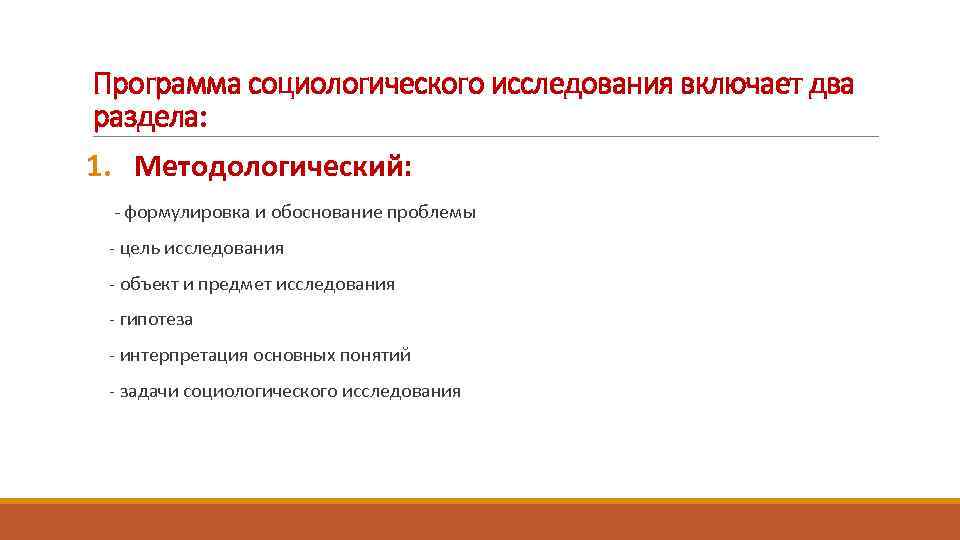 Программа социологического исследования включает два раздела:

1. Методологический:

- формулировка и обоснование проблемы

- цель исследования

- объект и предмет исследования

- гипотеза

- интерпретация основных понятий

- задачи социологического исследования